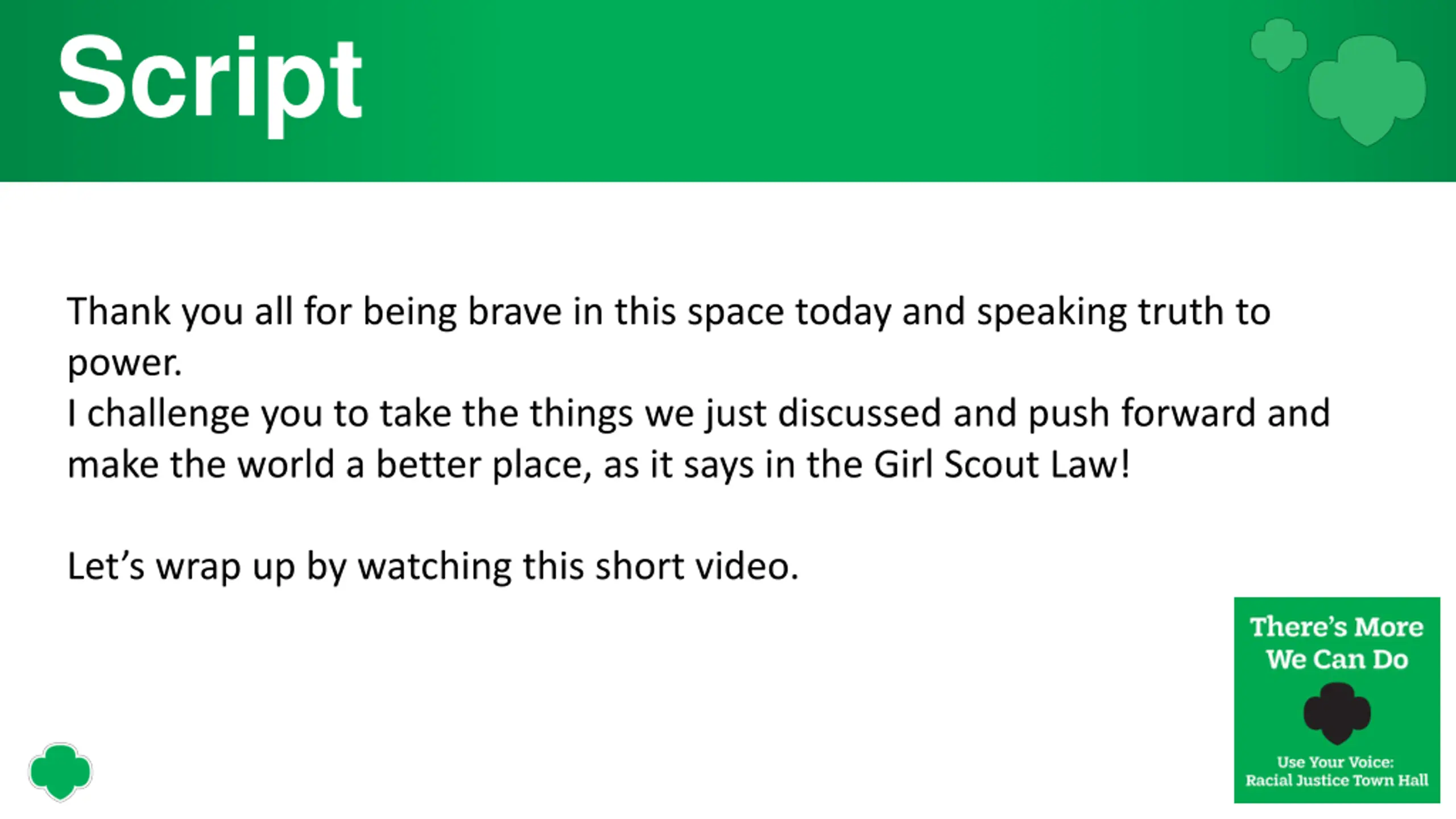 Script

Thank you all for being brave in this space today and speaking truth to power.
I challenge you to take the things we just discussed and push forward and make the world a better place, as it says in the Girl Scout Law!

Let's wrap up by watching this short video.

There's More We Can Do

Use Your Voice: Racial Justice Town Hall